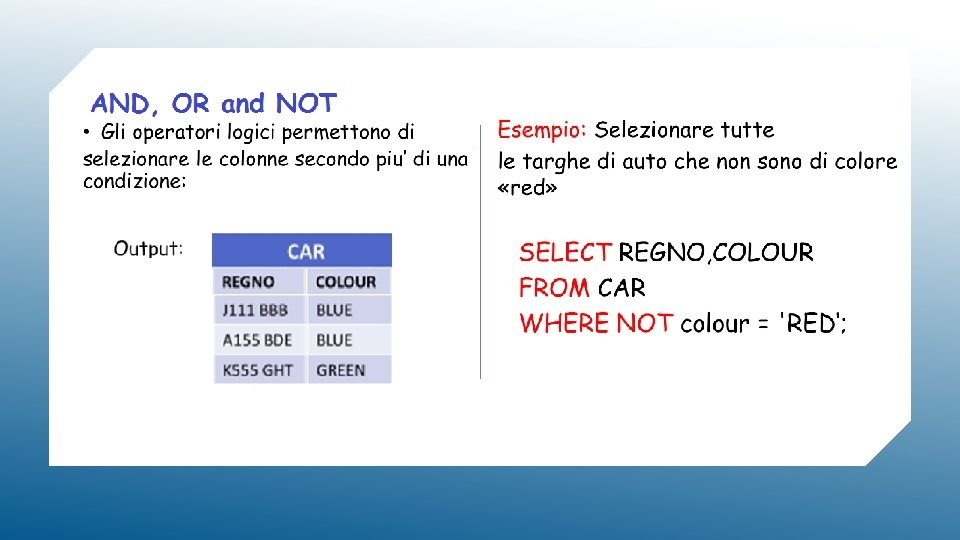 AND, OR and NOT

• Gli operatori logici permettono di selezionare le colonne secondo piu' di una condizione:

Output:

| CAR | |
|---|---|
| REGNO | COLOUR |
| J111 BBB | BLUE |
| A155 BDE | BLUE |
| K555 GHT | GREEN |

Esempio: Selezionare tutte le targhe di auto che non sono di colore «red»

SELECT REGNO,COLOUR
FROM CAR
WHERE NOT colour = 'RED';